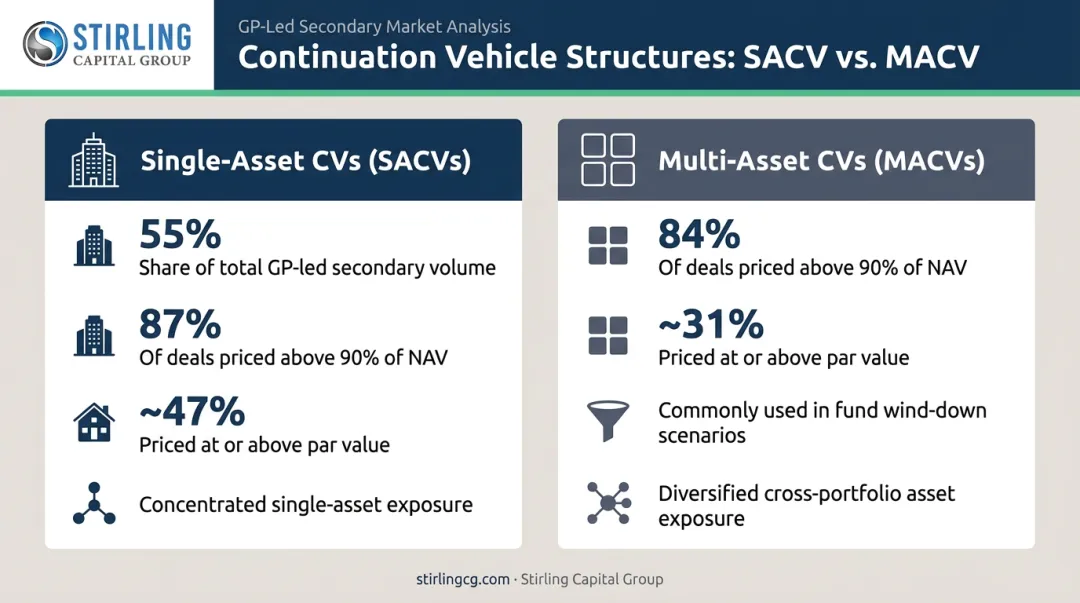 STIRLING
CAPITAL GROUP

GP-Led Secondary Market Analysis

Continuation Vehicle Structures: SACV vs. MACV

Single-Asset CVs (SACVs)

55%
Share of total GP-led secondary volume

87%
Of deals priced above 90% of NAV

~47%
Priced at or above par value

Concentrated single-asset exposure

Multi-Asset CVs (MACVs)

84%
Of deals priced above 90% of NAV

~31%
Priced at or above par value

Commonly used in fund wind-down scenarios

Diversified cross-portfolio asset exposure

stirlingcg.com · Stirling Capital Group